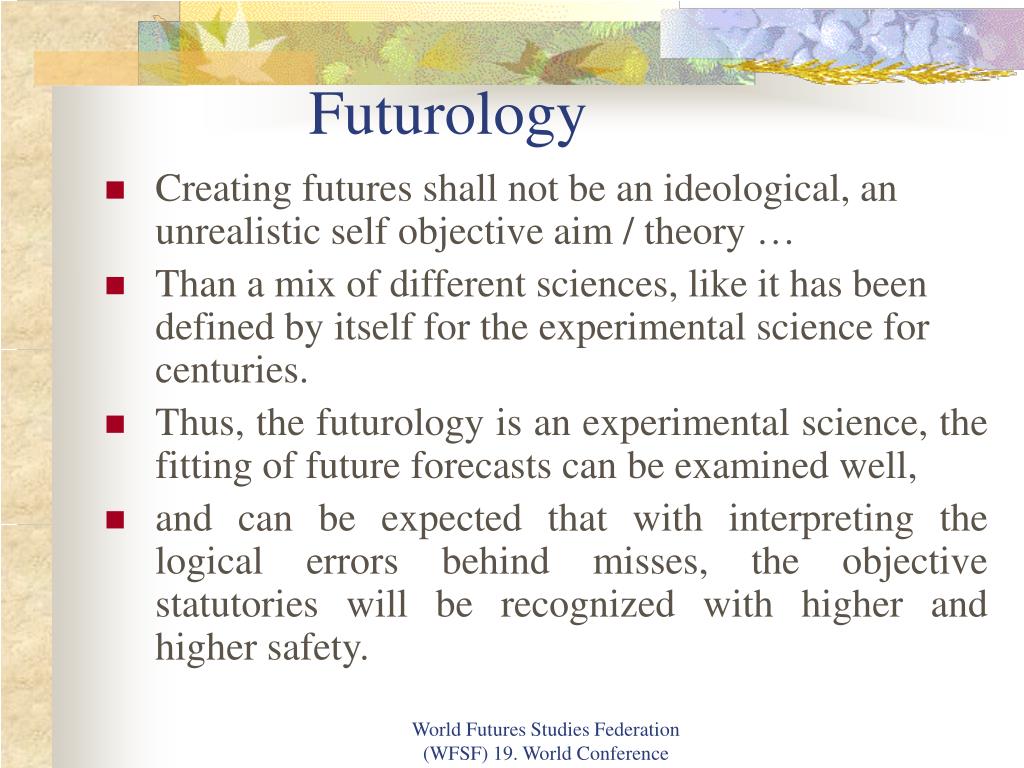 Futurology

- Creating futures shall not be an ideological, an unrealistic self objective aim / theory …
- Than a mix of different sciences, like it has been defined by itself for the experimental science for centuries.
- Thus, the futurology is an experimental science, the fitting of future forecasts can be examined well,
- and can be expected that with interpreting the logical errors behind misses, the objective statutories will be recognized with higher and higher safety.

World Futures Studies Federation (WFSF) 19. World Conference